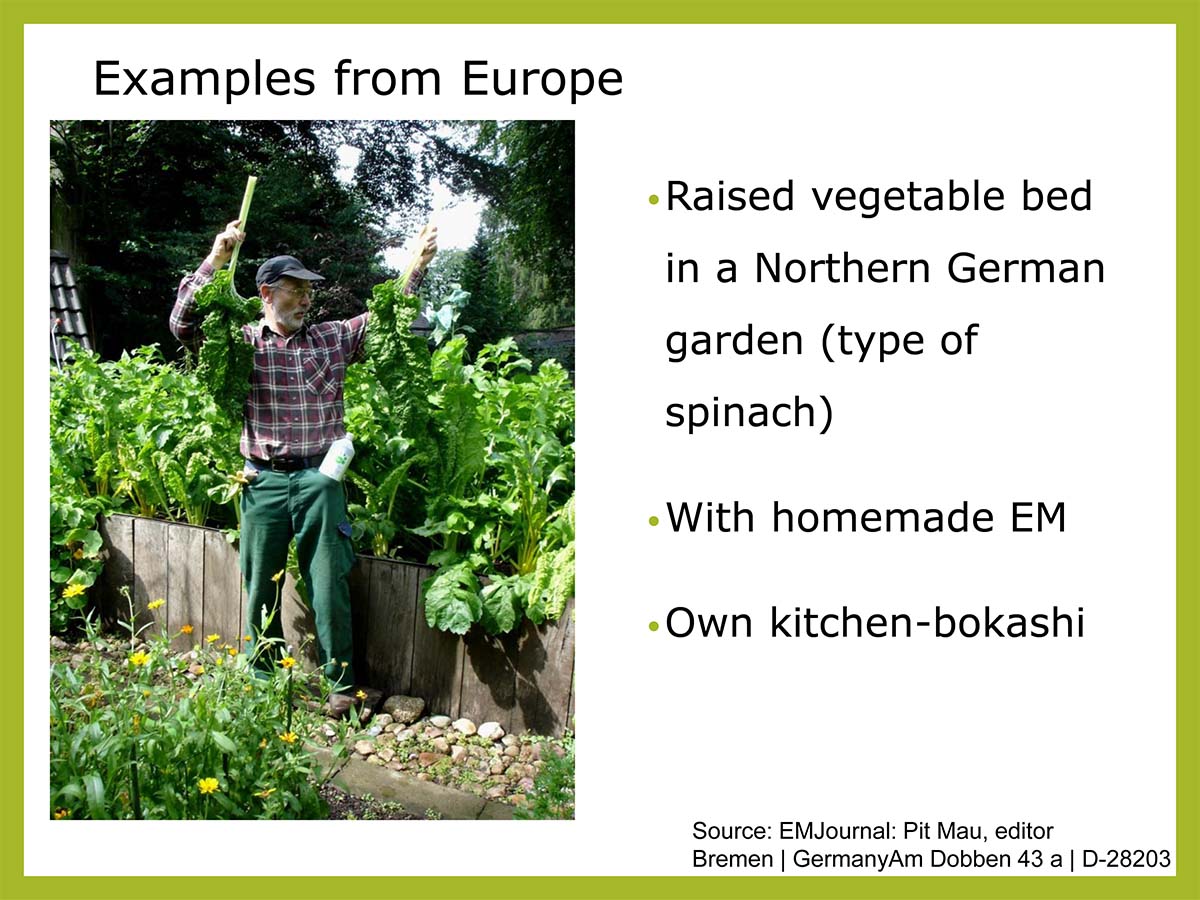 Examples from Europe

• Raised vegetable bed in a Northern German garden (type of spinach)

• With homemade EM

• Own kitchen-bokashi

Source: EMJournal: Pit Mau, editor
Bremen | GermanyAm Dobben 43 a | D-28203